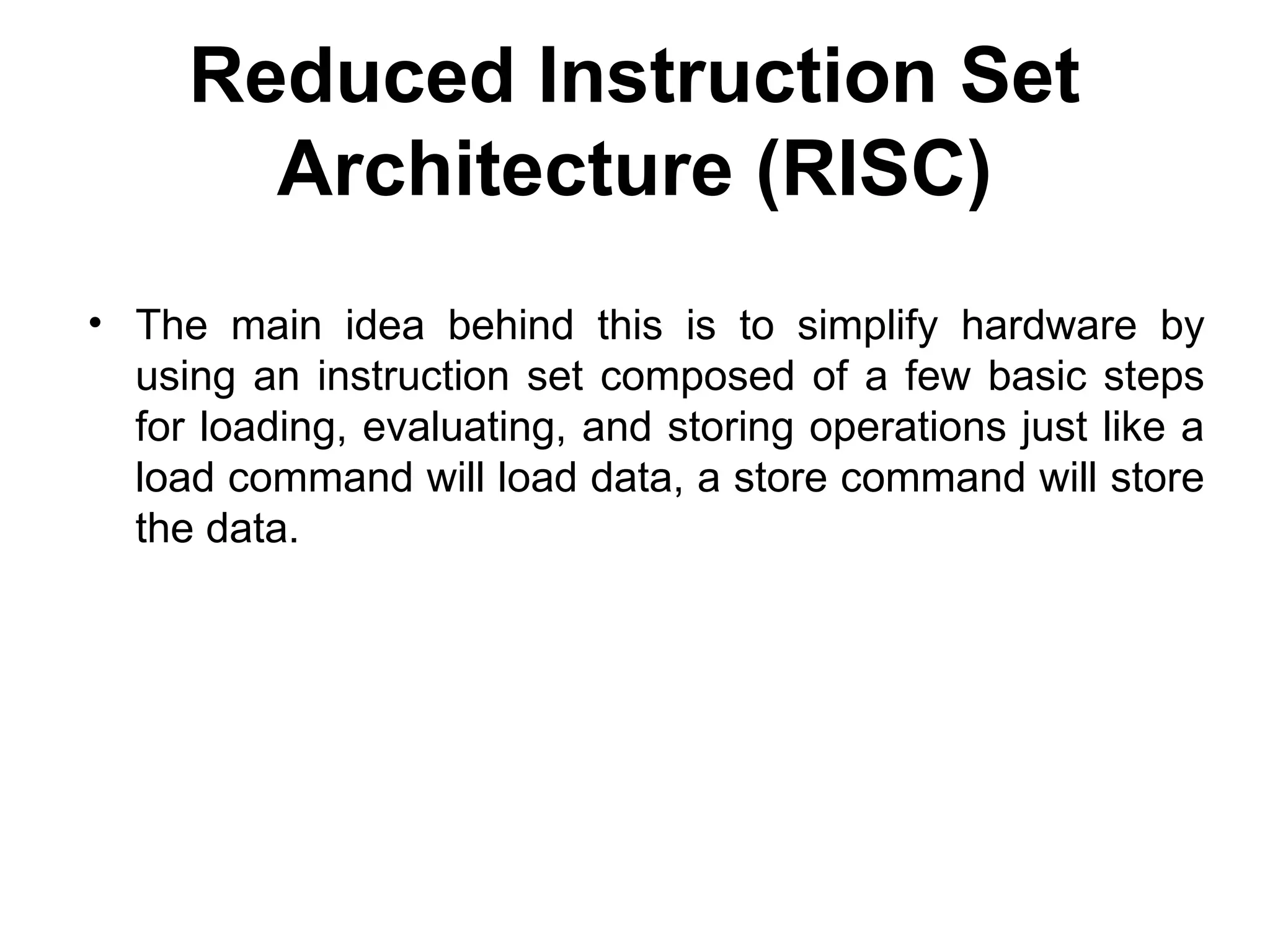 Reduced Instruction Set Architecture (RISC)

• The main idea behind this is to simplify hardware by using an instruction set composed of a few basic steps for loading, evaluating, and storing operations just like a load command will load data, a store command will store the data.